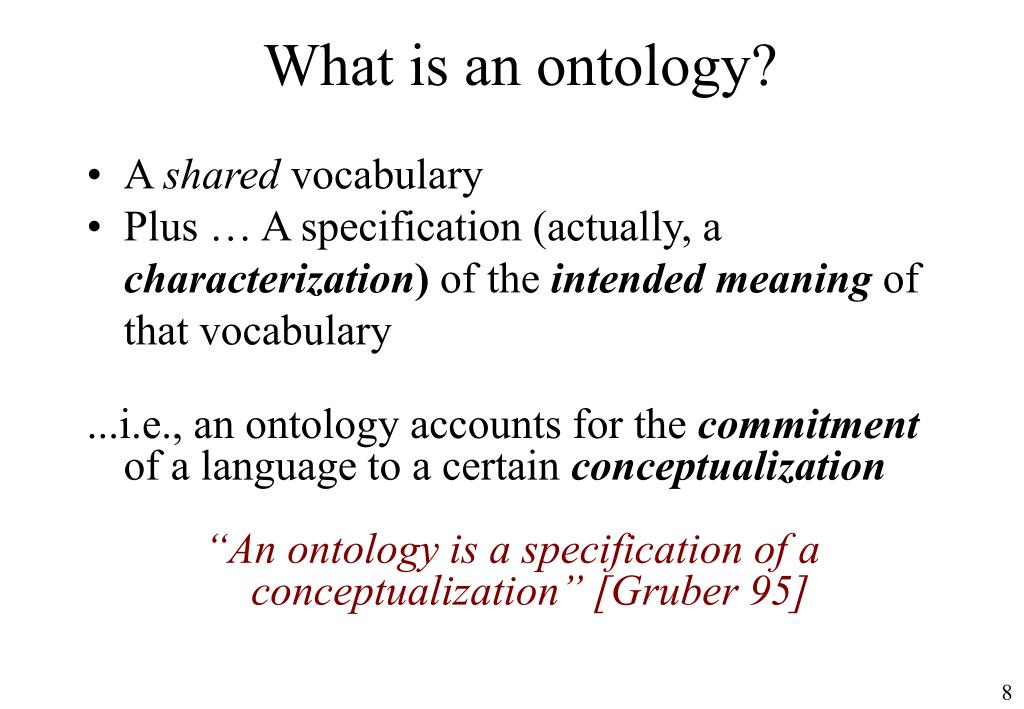 What is an ontology?

• A shared vocabulary
• Plus … A specification (actually, a characterization) of the intended meaning of that vocabulary

...i.e., an ontology accounts for the commitment of a language to a certain conceptualization

“An ontology is a specification of a conceptualization” [Gruber 95]

8